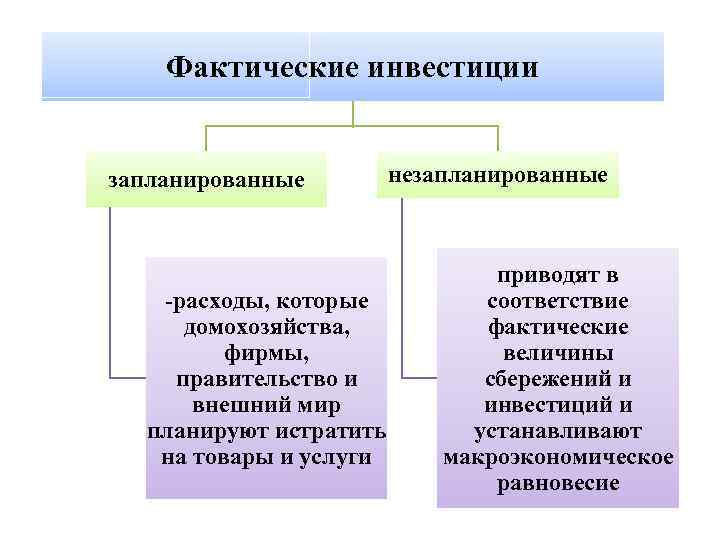 Фактические инвестиции

запланированные

незапланированные

-расходы, которые домохозяйства, фирмы, правительство и внешний мир планируют истратить на товары и услуги

приводят в соответствие фактические величины сбережений и инвестиций и устанавливают макроэкономическое равновесие